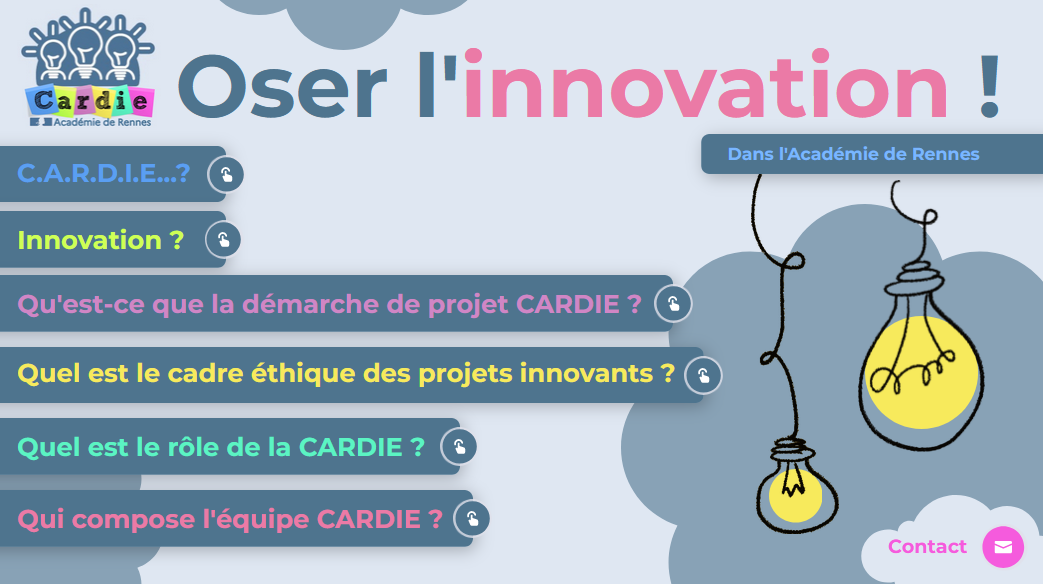 Cardie
Académie de Rennes

Oser l'innovation !

Dans l'Académie de Rennes

C.A.R.D.I.E...?

Innovation ?

Qu'est-ce que la démarche de projet CARDIE ?

Quel est le cadre éthique des projets innovants ?

Quel est le rôle de la CARDIE ?

Qui compose l'équipe CARDIE ?

Contact